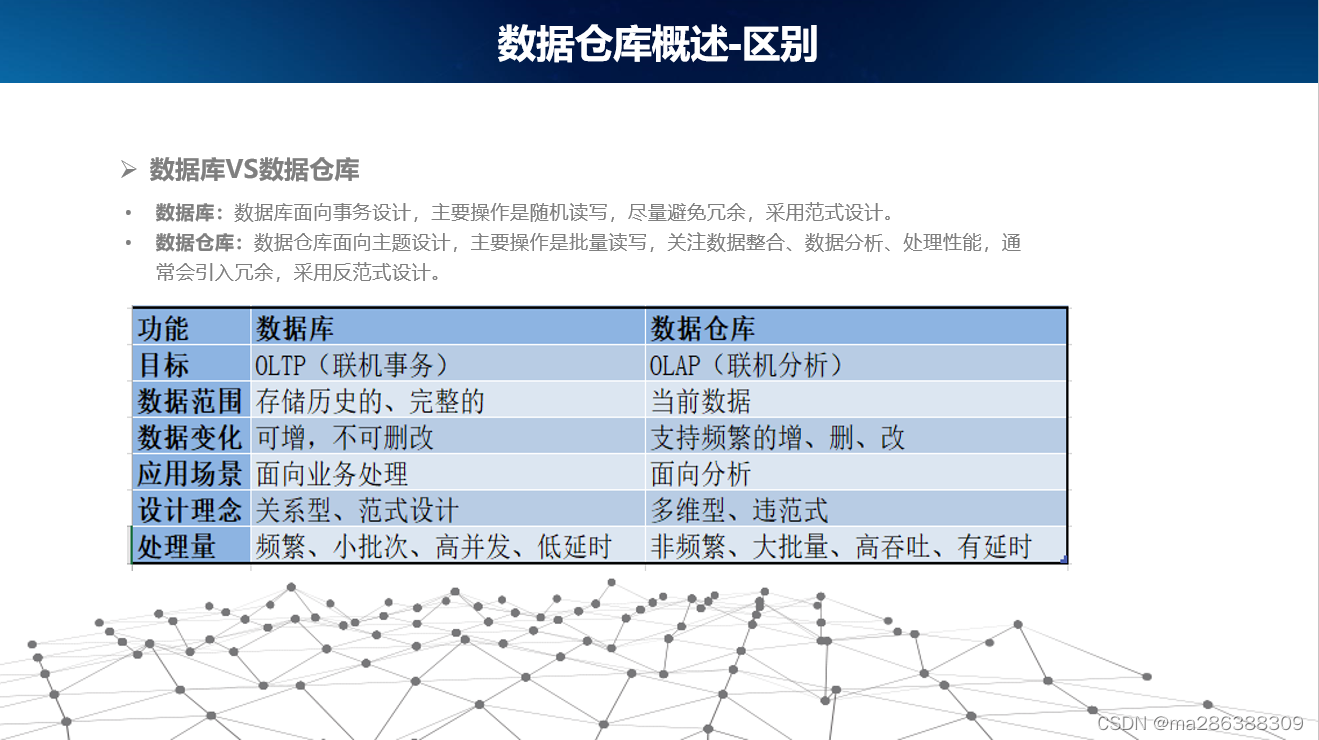 数据仓库概述-区别

➢ 数据库VS数据仓库

• 数据库：数据库面向事务设计，主要操作是随机读写，尽量避免冗余，采用范式设计。
• 数据仓库：数据仓库面向主题设计，主要操作是批量读写，关注数据整合、数据分析、处理性能，通常会引入冗余，采用反范式设计。

| 功能 | 数据库 | 数据仓库 |
|---|---|---|
| 目标 | OLTP（联机事务） | OLAP（联机分析） |
| 数据范围 | 存储历史的、完整的 | 当前数据 |
| 数据变化 | 可增，不可删改 | 支持频繁的增、删、改 |
| 应用场景 | 面向业务处理 | 面向分析 |
| 设计理念 | 关系型、范式设计 | 多维型、违范式 |
| 处理量 | 频繁、小批次、高并发、低延时 | 非频繁、大批量、高吞吐、有延时 |

CSDN @ma286388309